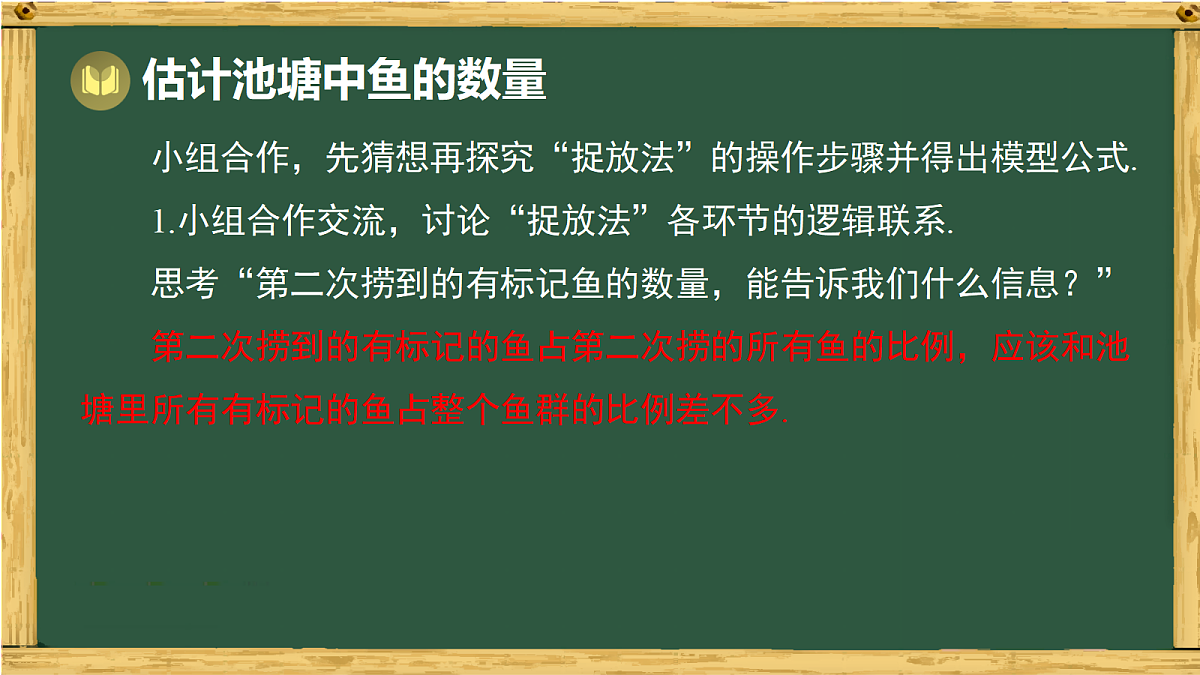 估计池塘中鱼的数量

小组合作，先猜想再探究“捉放法”的操作步骤并得出模型公式.

1.小组合作交流，讨论“捉放法”各环节的逻辑联系.

思考“第二次捞到的有标记鱼的数量，能告诉我们什么信息？”

第二次捞到的有标记的鱼占第二次捞的所有鱼的比例，应该和池塘里所有有标记的鱼占整个鱼群的比例差不多.